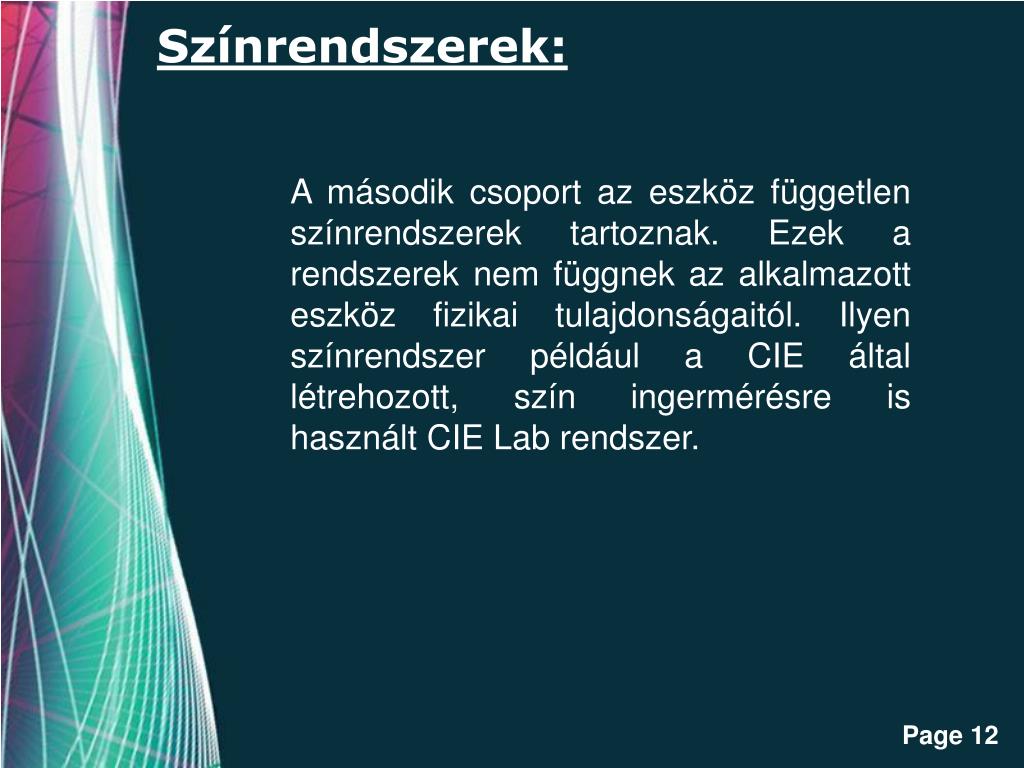 Színrendszerek:

A második csoport az eszköz független színrendszerek tartoznak. Ezek a rendszerek nem függnek az alkalmazott eszköz fizikai tulajdonságaitól. Ilyen színrendszer például a CIE által létrehozott, szín ingermérésre is használt CIE Lab rendszer.

Page 12